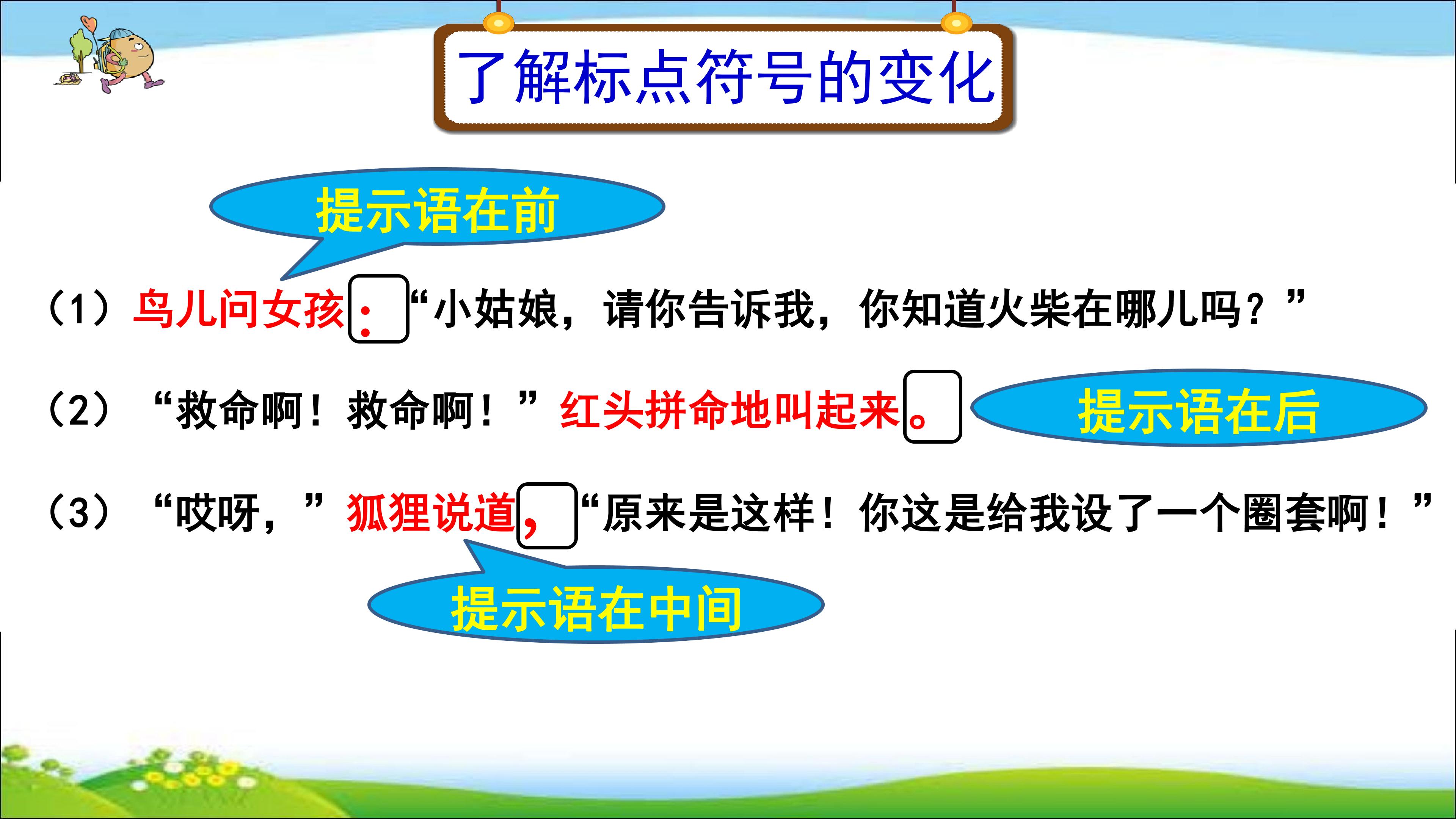 了解标点符号的变化

提示语在前

（1）鸟儿问女孩：“小姑娘，请你告诉我，你知道火柴在哪儿吗？”

（2）“救命啊！救命啊！”红头拼命地叫起来。

提示语在后

（3）“哎呀，”狐狸说道，“原来是这样！你这是给我设了一个圈套啊！”

提示语在中间